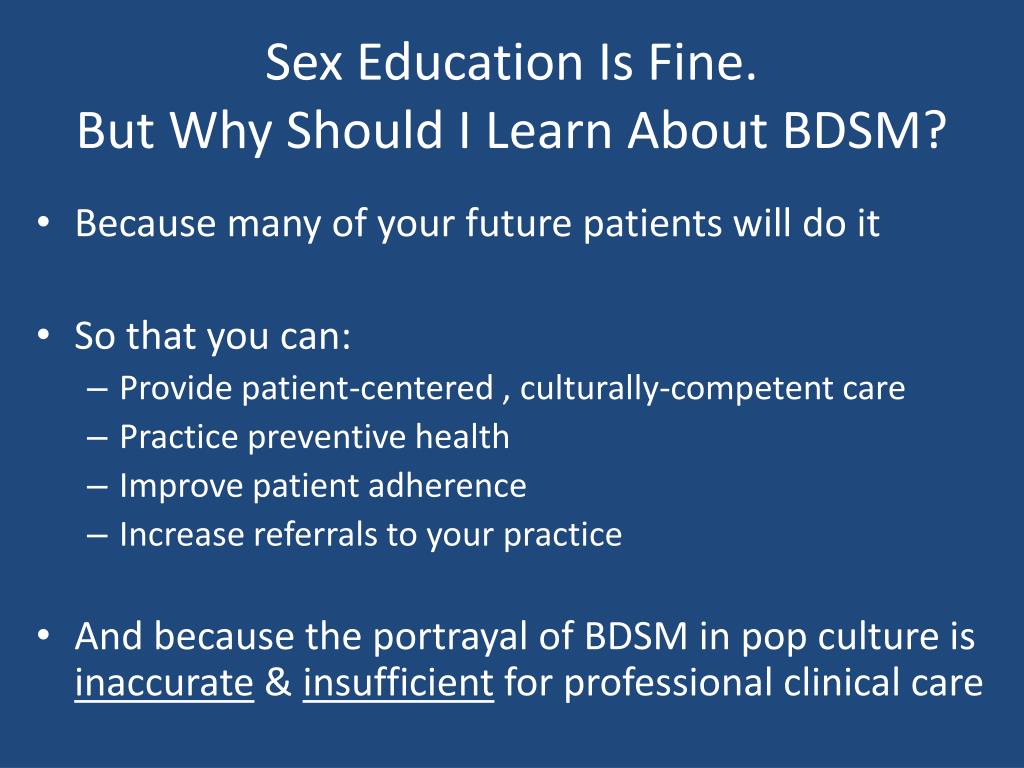 Sex Education Is Fine.
But Why Should I Learn About BDSM?

• Because many of your future patients will do it

• So that you can:
– Provide patient-centered , culturally-competent care
– Practice preventive health
– Improve patient adherence
– Increase referrals to your practice

• And because the portrayal of BDSM in pop culture is inaccurate & insufficient for professional clinical care